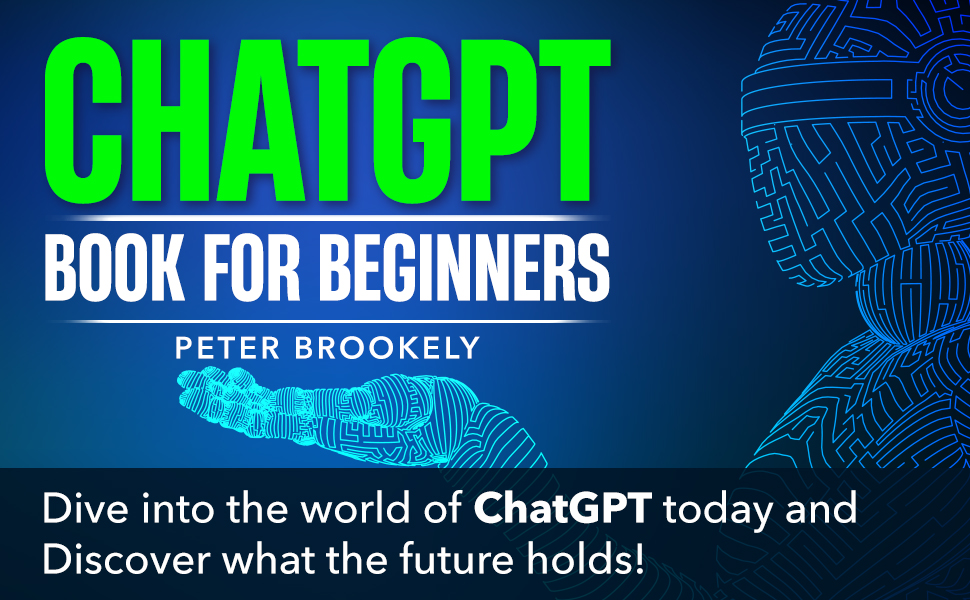 CHATGPT
BOOK FOR BEGINNERS
PETER BROOKELY

Dive into the world of ChatGPT today and Discover what the future holds!